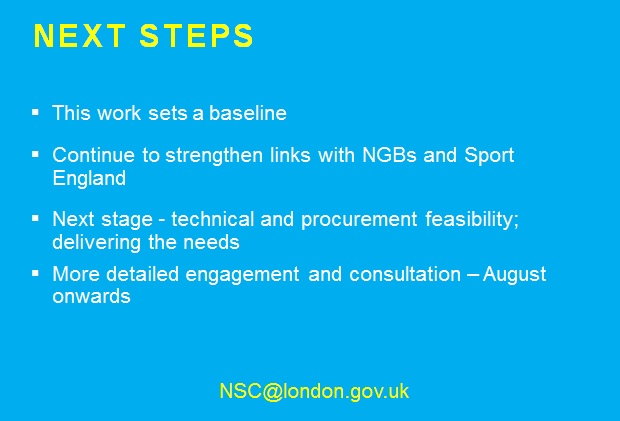 NEXT STEPS

▪ This work sets a baseline

▪ Continue to strengthen links with NGBs and Sport England

▪ Next stage - technical and procurement feasibility; delivering the needs

▪ More detailed engagement and consultation – August onwards

NSC@london.gov.uk